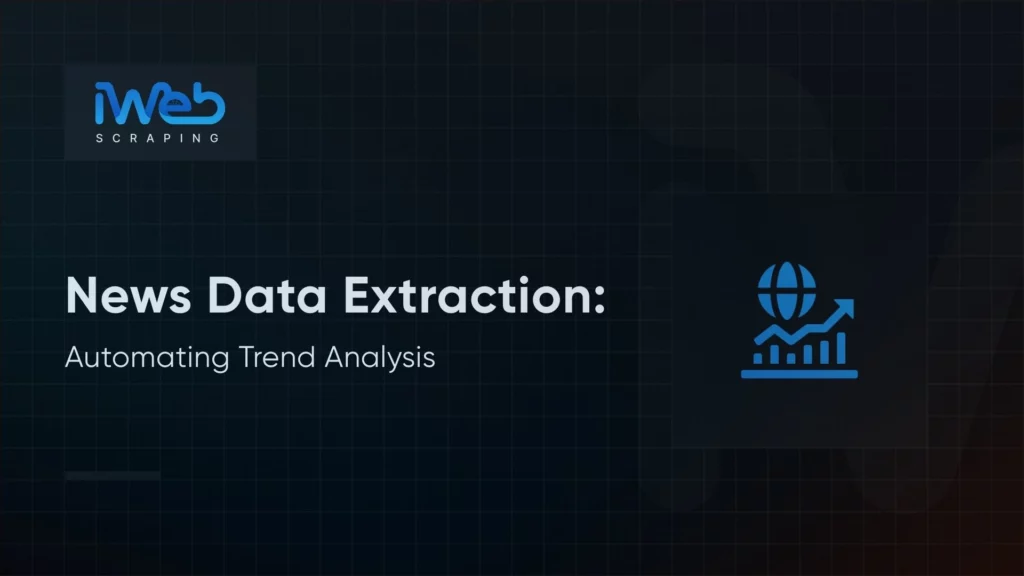 iWeb
SCRAPING

News Data Extraction:

Automating Trend Analysis